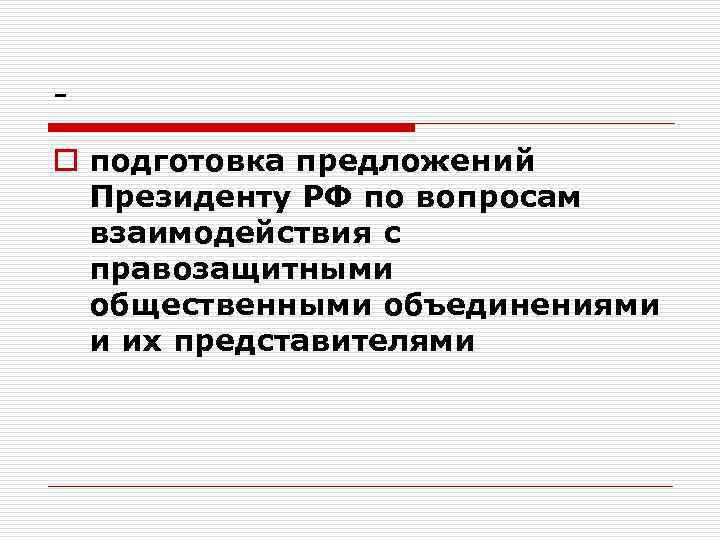 -

подготовка предложений Президенту РФ по вопросам взаимодействия с правозащитными общественными объединениями и их представителями